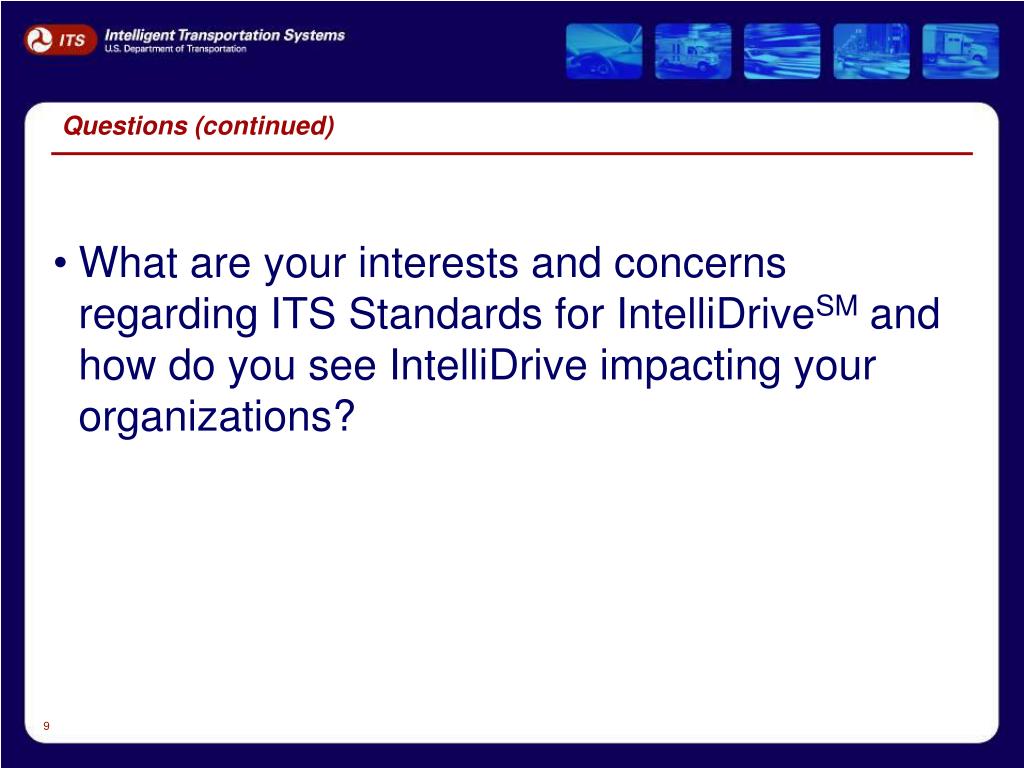 ITS Intelligent Transportation Systems
U.S. Department of Transportation

Questions (continued)

• What are your interests and concerns regarding ITS Standards for IntelliDrive$^{SM}$ and how do you see IntelliDrive impacting your organizations?

9